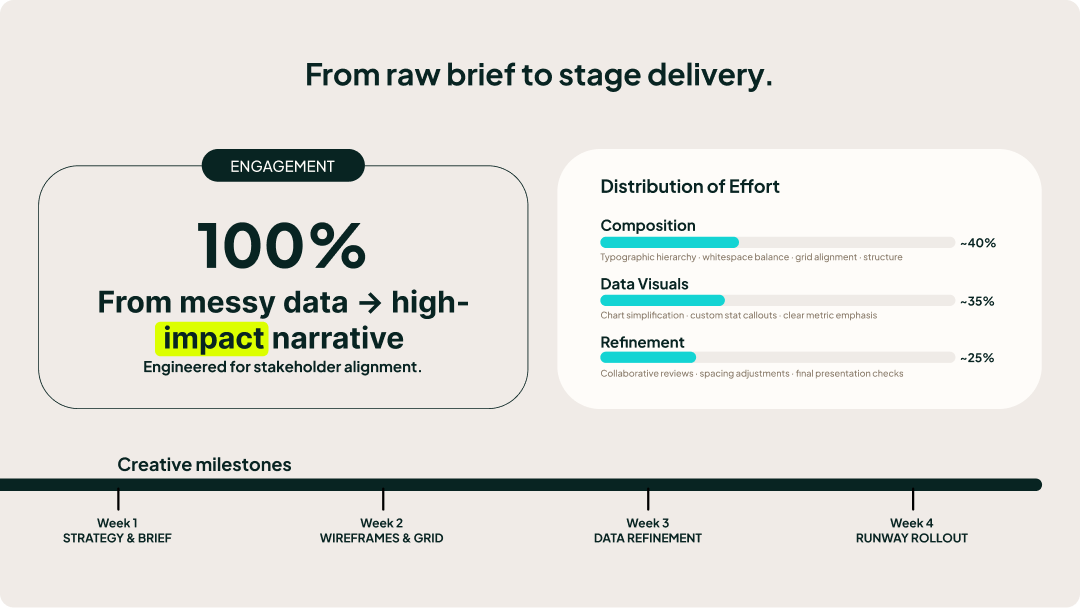 From raw brief to stage delivery.

ENGAGEMENT

100%

From messy data → high-impact narrative

Engineered for stakeholder alignment.

Distribution of Effort

Composition
~40%
Typographic hierarchy · whitespace balance · grid alignment · structure

Data Visuals
~35%
Chart simplification · custom stat callouts · clear metric emphasis

Refinement
~25%
Collaborative reviews · spacing adjustments · final presentation checks

Creative milestones

Week 1
STRATEGY & BRIEF

Week 2
WIREFRAMES & GRID

Week 3
DATA REFINEMENT

Week 4
RUNWAY ROLLOUT